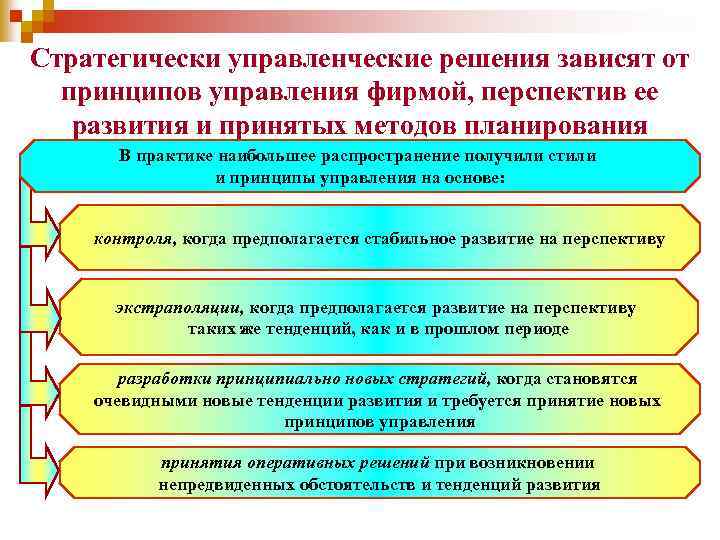 Стратегически управленческие решения зависят от принципов управления фирмой, перспектив ее развития и принятых методов планирования

В практике наибольшее распространение получили стили и принципы управления на основе:

контроля, когда предполагается стабильное развитие на перспективу

экстраполяции, когда предполагается развитие на перспективу таких же тенденций, как и в прошлом периоде

разработки принципиально новых стратегий, когда становятся очевидными новые тенденции развития и требуется принятие новых принципов управления

принятия оперативных решений при возникновении непредвиденных обстоятельств и тенденций развития